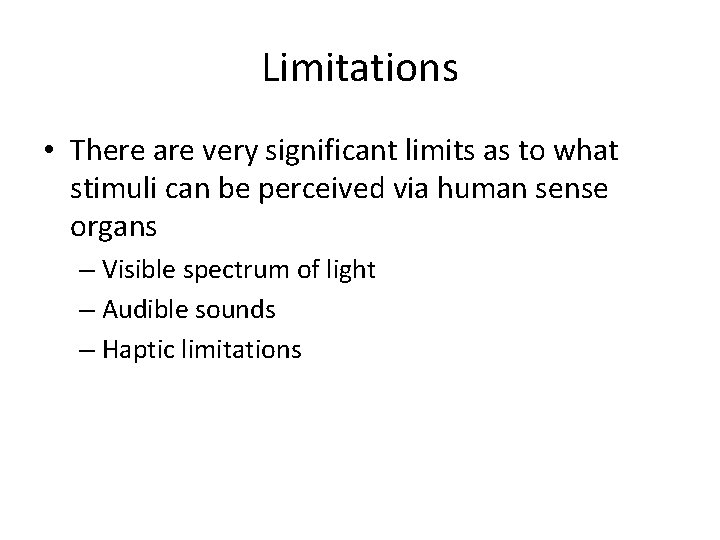 Limitations

• There are very significant limits as to what stimuli can be perceived via human sense organs

– Visible spectrum of light

– Audible sounds

– Haptic limitations